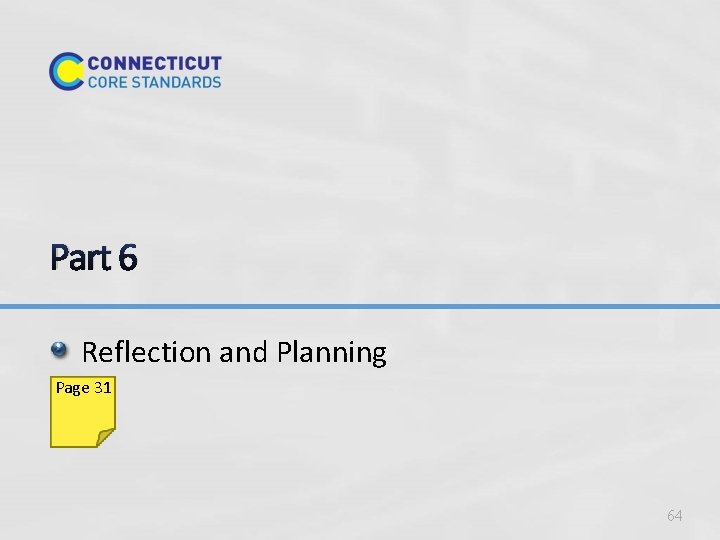 CONNECTICUT
CORE STANDARDS

Part 6

Reflection and Planning

Page 31

64